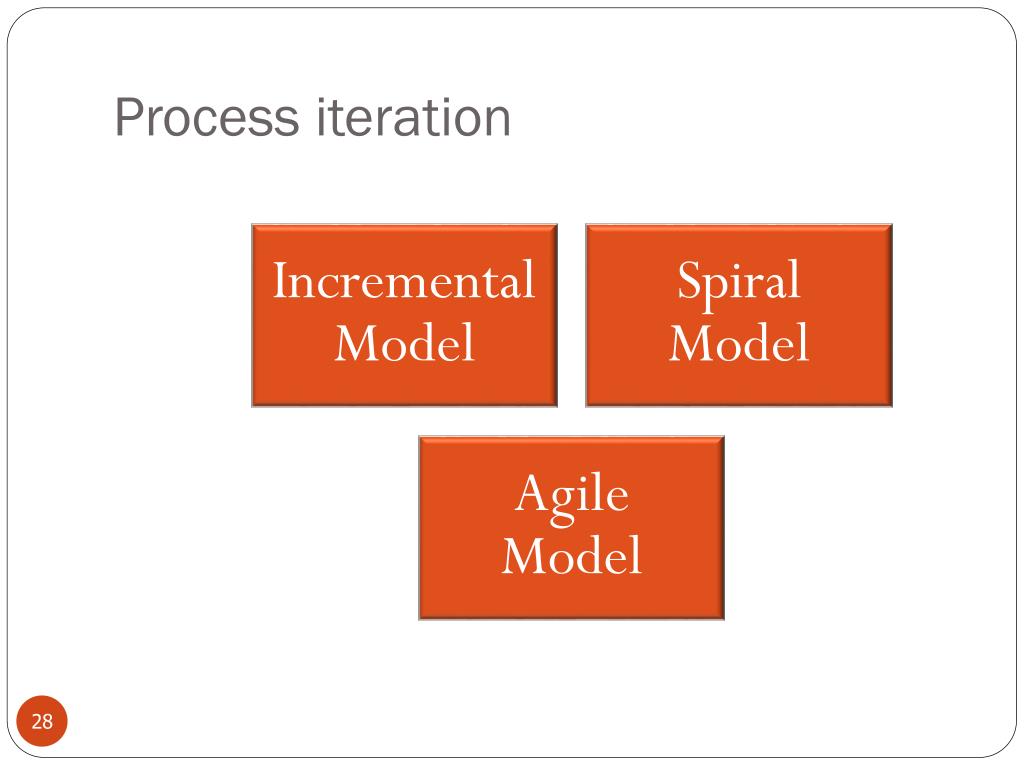 Process iteration

Incremental Model

Spiral Model

Agile Model

28